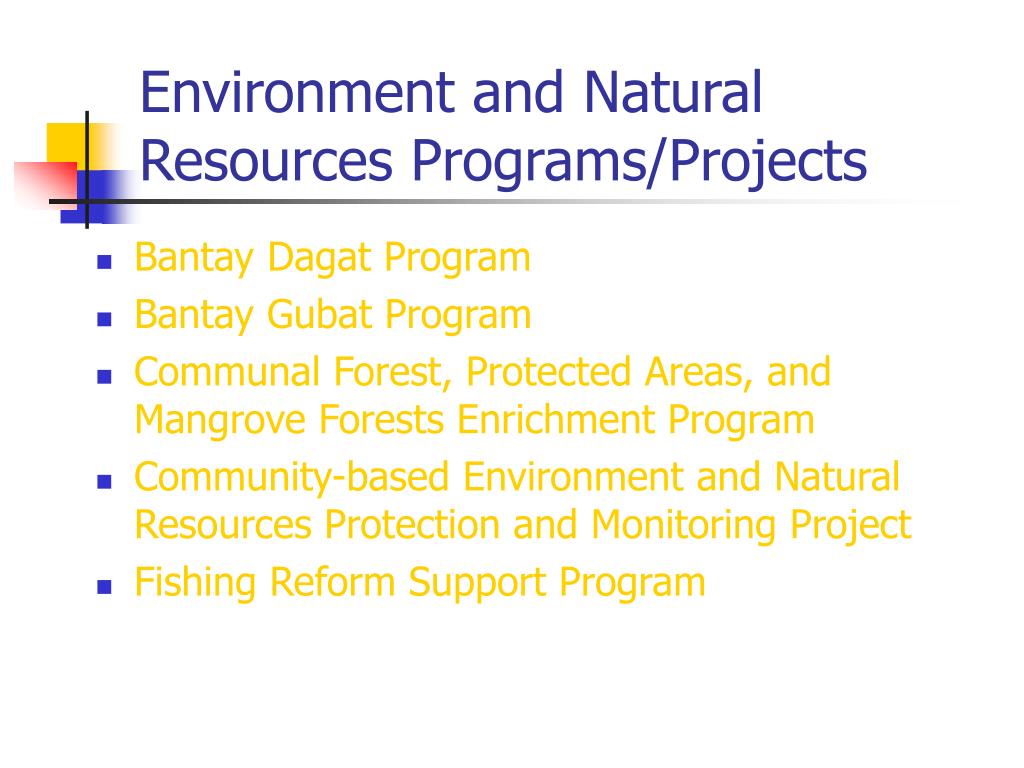 Environment and Natural Resources Programs/Projects

- Bantay Dagat Program
- Bantay Gubat Program
- Communal Forest, Protected Areas, and Mangrove Forests Enrichment Program
- Community-based Environment and Natural Resources Protection and Monitoring Project
- Fishing Reform Support Program